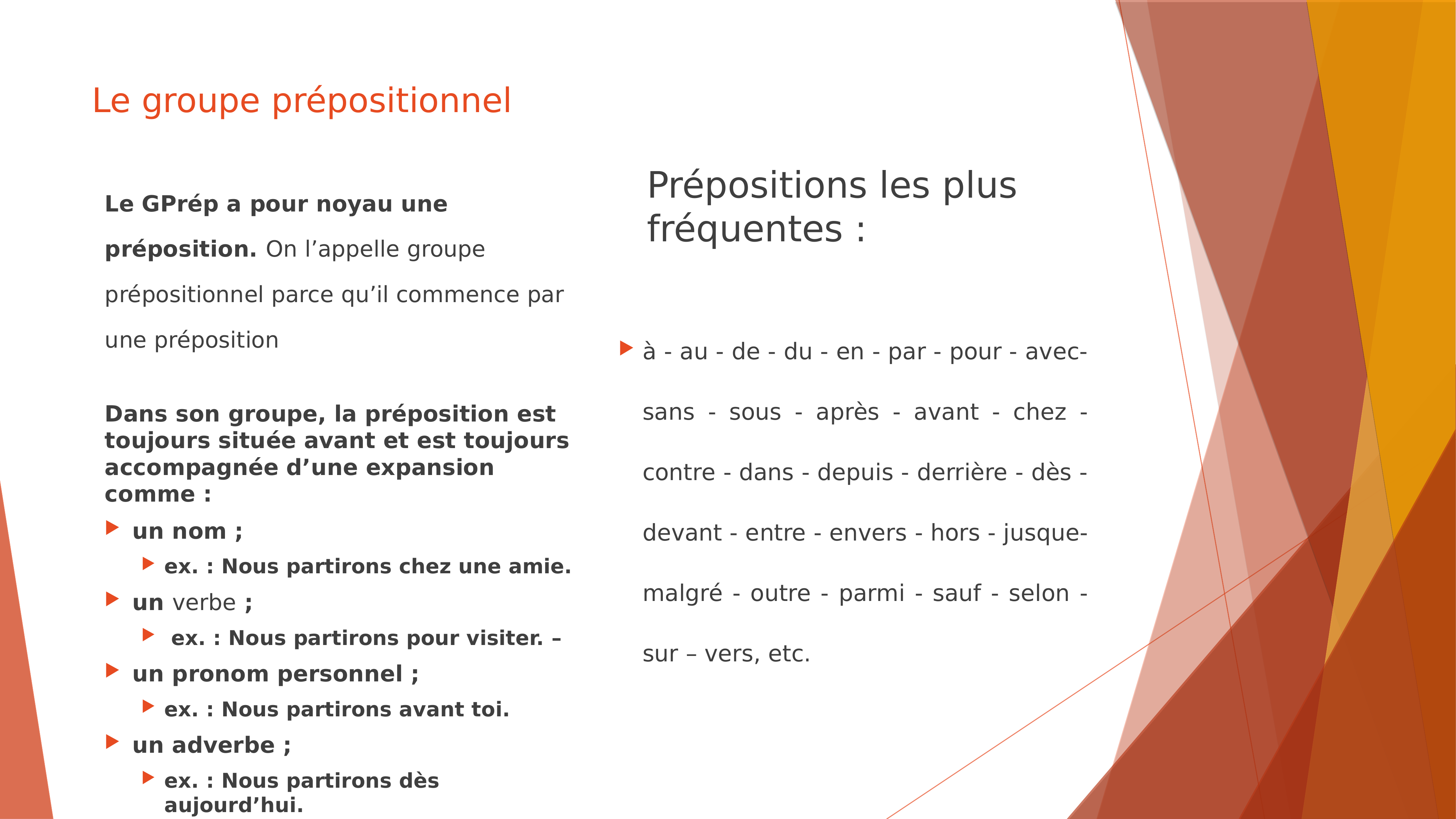 Le groupe prépositionnel

Le GPrép a pour noyau une préposition. On l’appelle groupe prépositionnel parce qu’il commence par une préposition

Dans son groupe, la préposition est toujours située avant et est toujours accompagnée d’une expansion comme :

un nom ;

ex. : Nous partirons chez une amie.

un verbe ;

ex. : Nous partirons pour visiter. –

un pronom personnel ;

ex. : Nous partirons avant toi.

un adverbe ;

ex. : Nous partirons dès aujourd’hui.

Prépositions les plus fréquentes :

à - au - de - du - en - par - pour - avec- sans - sous - après - avant - chez - contre - dans - depuis - derrière - dès - devant - entre - envers - hors - jusque- malgré - outre - parmi - sauf - selon - sur – vers, etc.